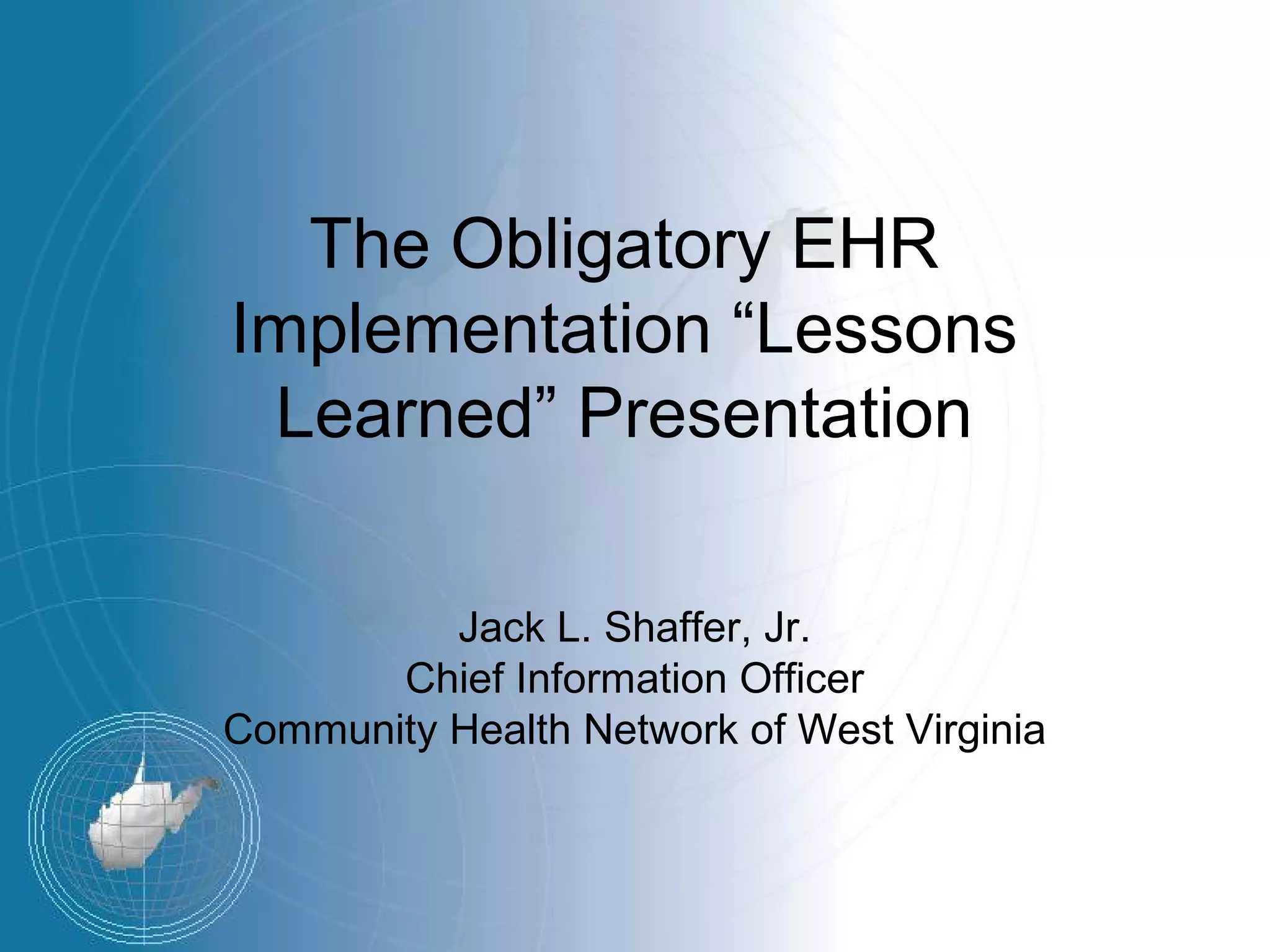 The Obligatory EHR Implementation “Lessons Learned” Presentation

Jack L. Shaffer, Jr.
Chief Information Officer
Community Health Network of West Virginia